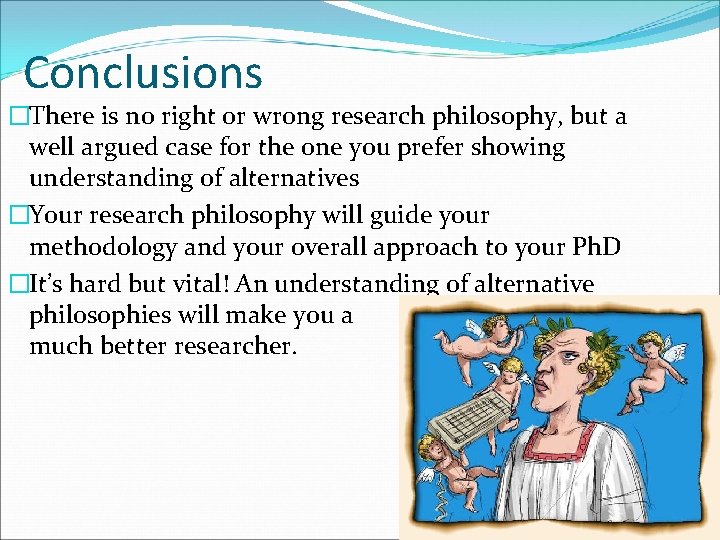 Conclusions

□There is no right or wrong research philosophy, but a well argued case for the one you prefer showing understanding of alternatives

□Your research philosophy will guide your methodology and your overall approach to your PhD

□It's hard but vital! An understanding of alternative philosophies will make you a much better researcher.